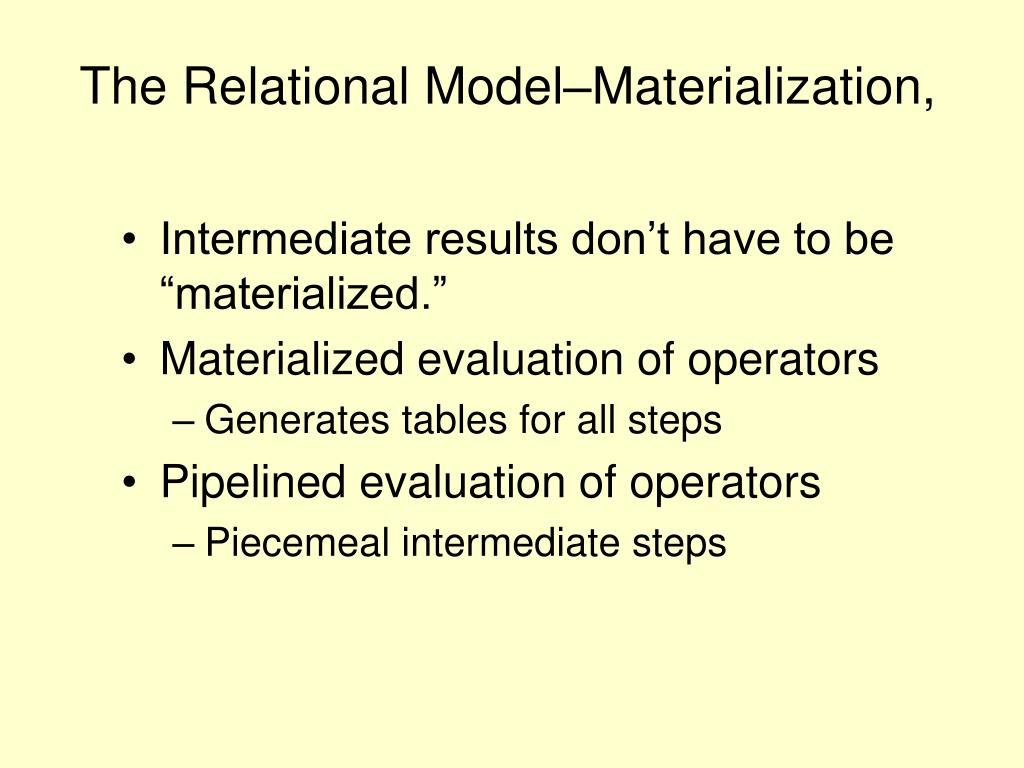 The Relational Model–Materialization,

• Intermediate results don’t have to be “materialized.”
• Materialized evaluation of operators
– Generates tables for all steps
• Pipelined evaluation of operators
– Piecemeal intermediate steps